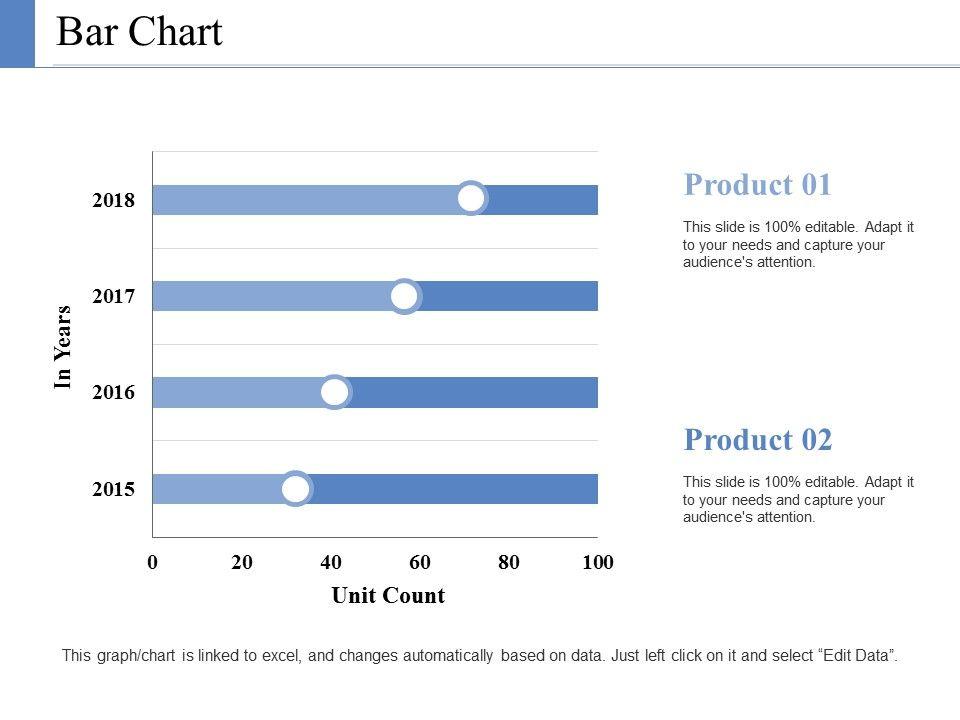 Bar Chart

In Years

2018

2017

2016

2015

0 20 40 60 80 100

Unit Count

Product 01

This slide is 100% editable. Adapt it to your needs and capture your audience's attention.

Product 02

This slide is 100% editable. Adapt it to your needs and capture your audience's attention.

This graph/chart is linked to excel, and changes automatically based on data. Just left click on it and select “Edit Data”.